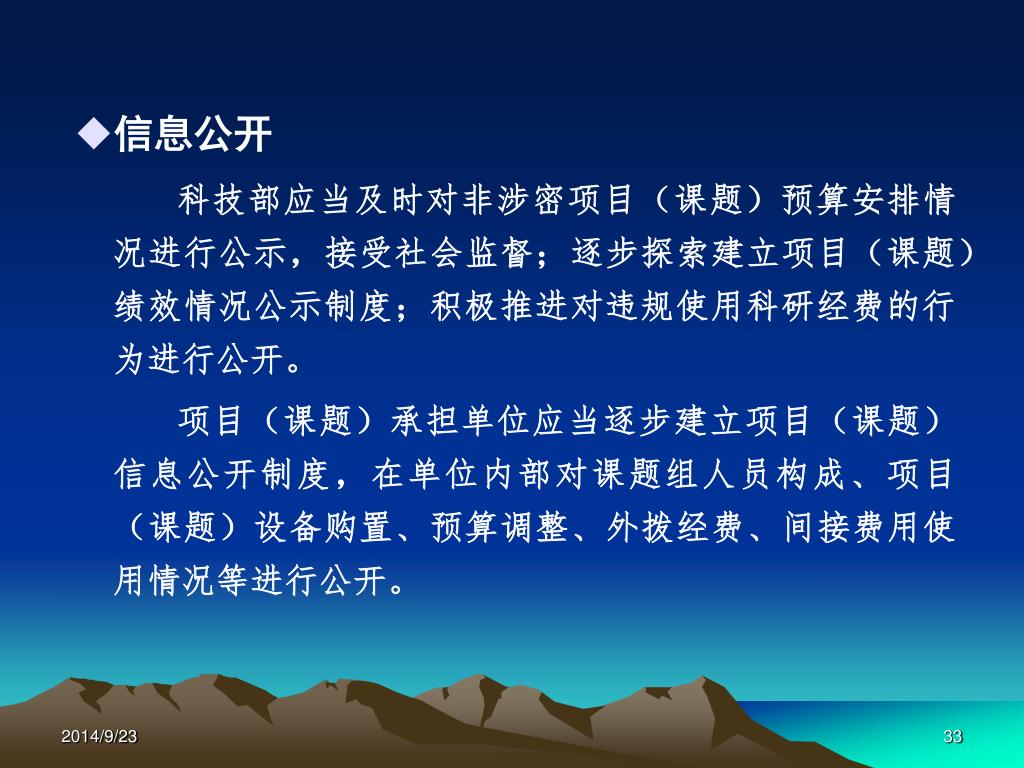 ◆信息公开

科技部应当及时对非涉密项目（课题）预算安排情况进行公示，接受社会监督；逐步探索建立项目（课题）绩效情况公示制度；积极推进对违规使用科研经费的行为进行公开。

项目（课题）承担单位应当逐步建立项目（课题）信息公开制度，在单位内部对课题组人员构成、项目（课题）设备购置、预算调整、外拨经费、间接费用使用情况等进行公开。

2014/9/23

33